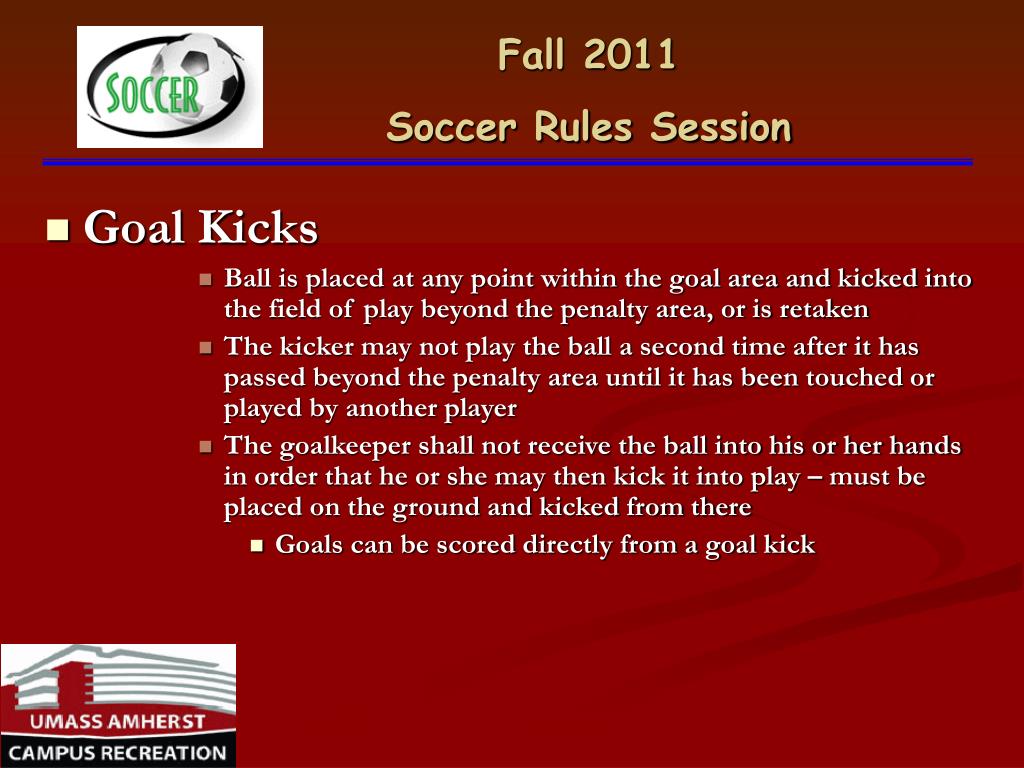 SOCCER

Fall 2011

Soccer Rules Session

Goal Kicks

Ball is placed at any point within the goal area and kicked into the field of play beyond the penalty area, or is retaken

The kicker may not play the ball a second time after it has passed beyond the penalty area until it has been touched or played by another player

The goalkeeper shall not receive the ball into his or her hands in order that he or she may then kick it into play – must be placed on the ground and kicked from there

Goals can be scored directly from a goal kick

UMASS AMHERST
CAMPUS RECREATION